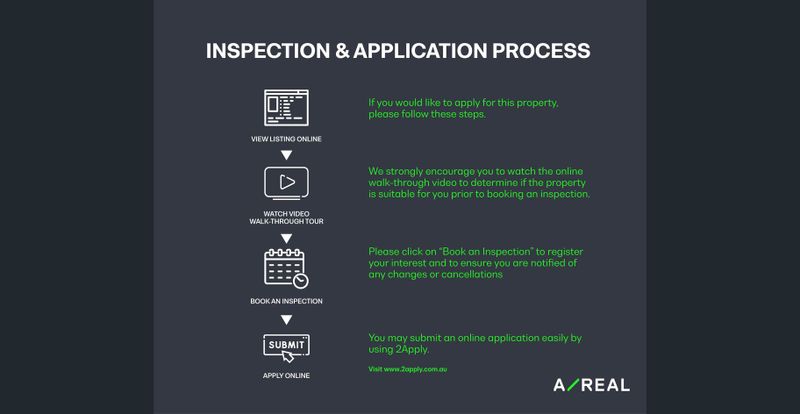 INSPECTION & APPLICATION PROCESS

VIEW LISTING ONLINE

If you would like to apply for this property, please follow these steps.

WATCH VIDEO WALK-THROUGH TOUR

We strongly encourage you to watch the online walk-through video to determine if the property is suitable for you prior to booking an inspection.

BOOK AN INSPECTION

Please click on "Book an Inspection" to register your interest and to ensure you are notified of any changes or cancellations

SUBMIT

APPLY ONLINE

You may submit an online application easily by using 2Apply.

Visit www.2apply.com.au

A/REAL